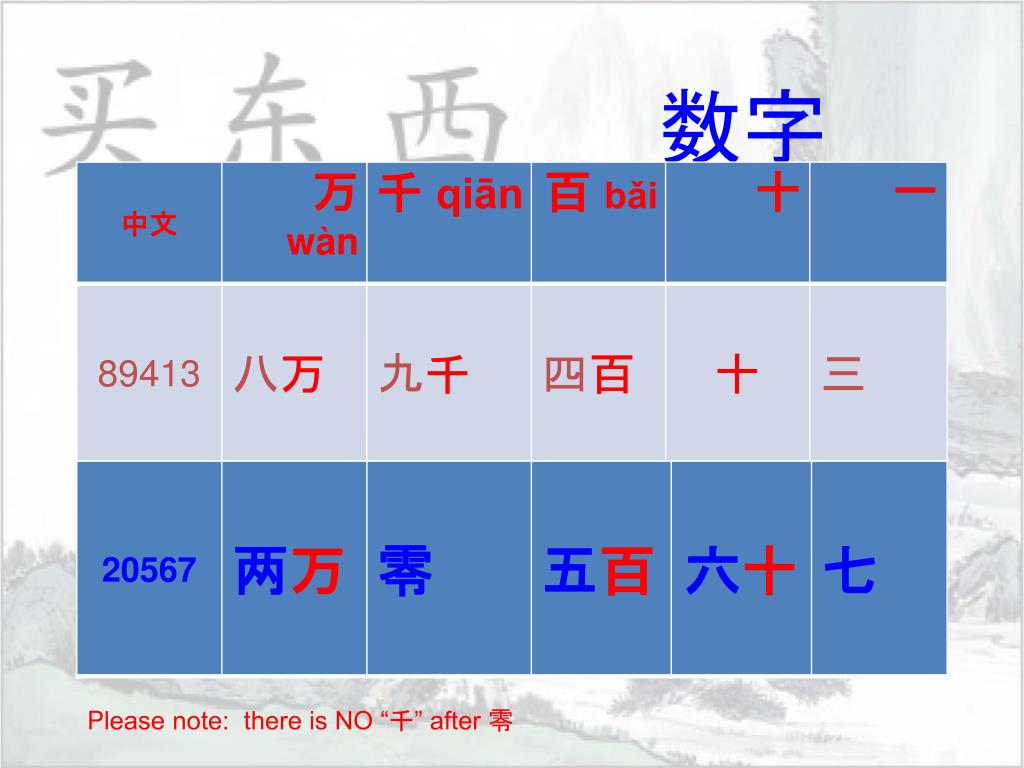 买东西

数字

| 中文 | 万 wàn | 千 qiān | 百 bǎi | 十 | 一 |
|---|---|---|---|---|---|
| 89413 | 八万 | 九千 | 四百 | 十 | 三 |
| 20567 | 两万 | 零 | 五百 | 六十 | 七 |

Please note: there is NO “千” after 零